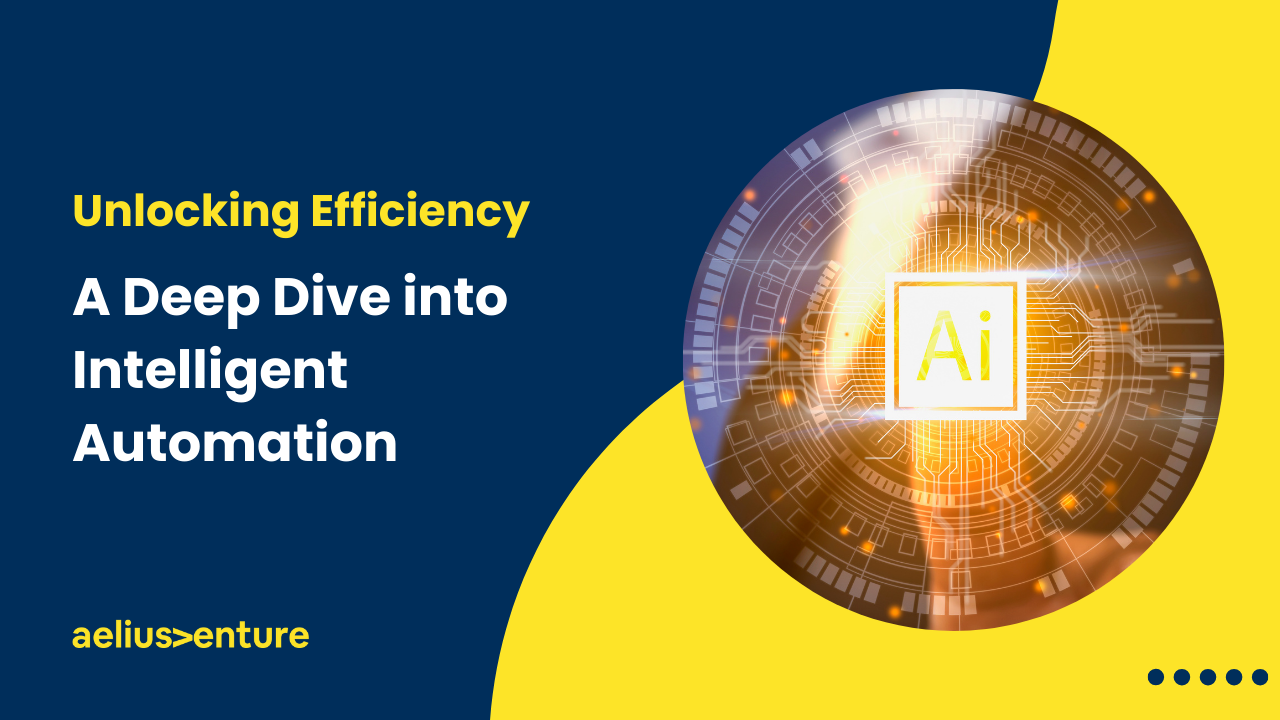 Unlocking Efficiency

A Deep Dive into Intelligent Automation

Ai

aelius>enture